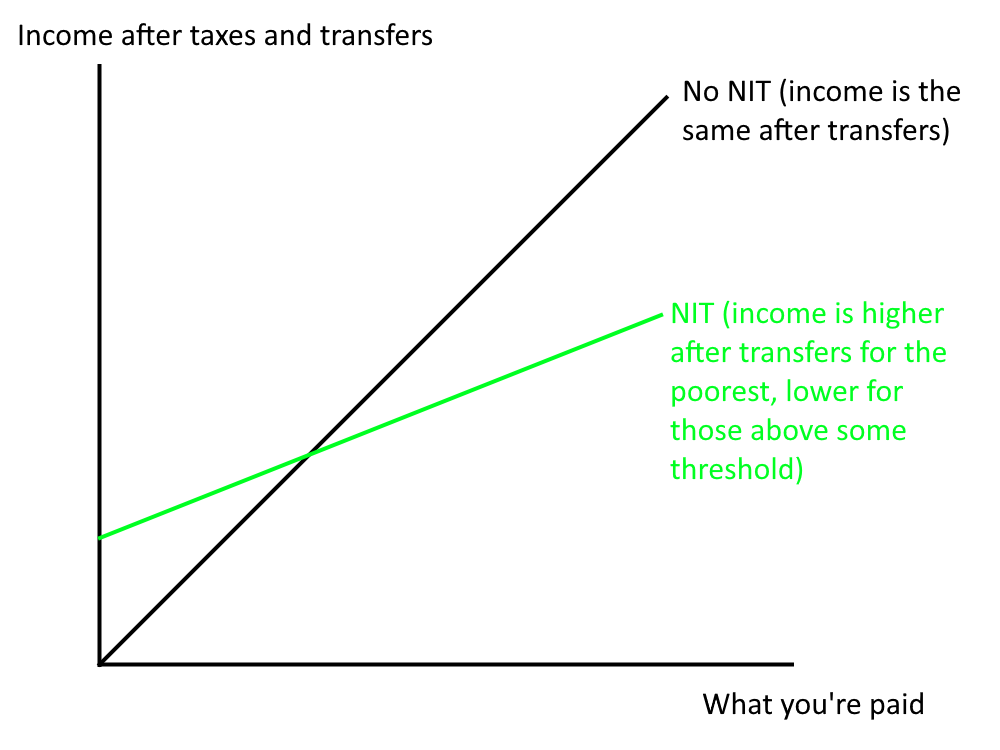 Income after taxes and transfers

No NIT (income is the same after transfers)

NIT (income is higher after transfers for the poorest, lower for those above some threshold)

What you're paid